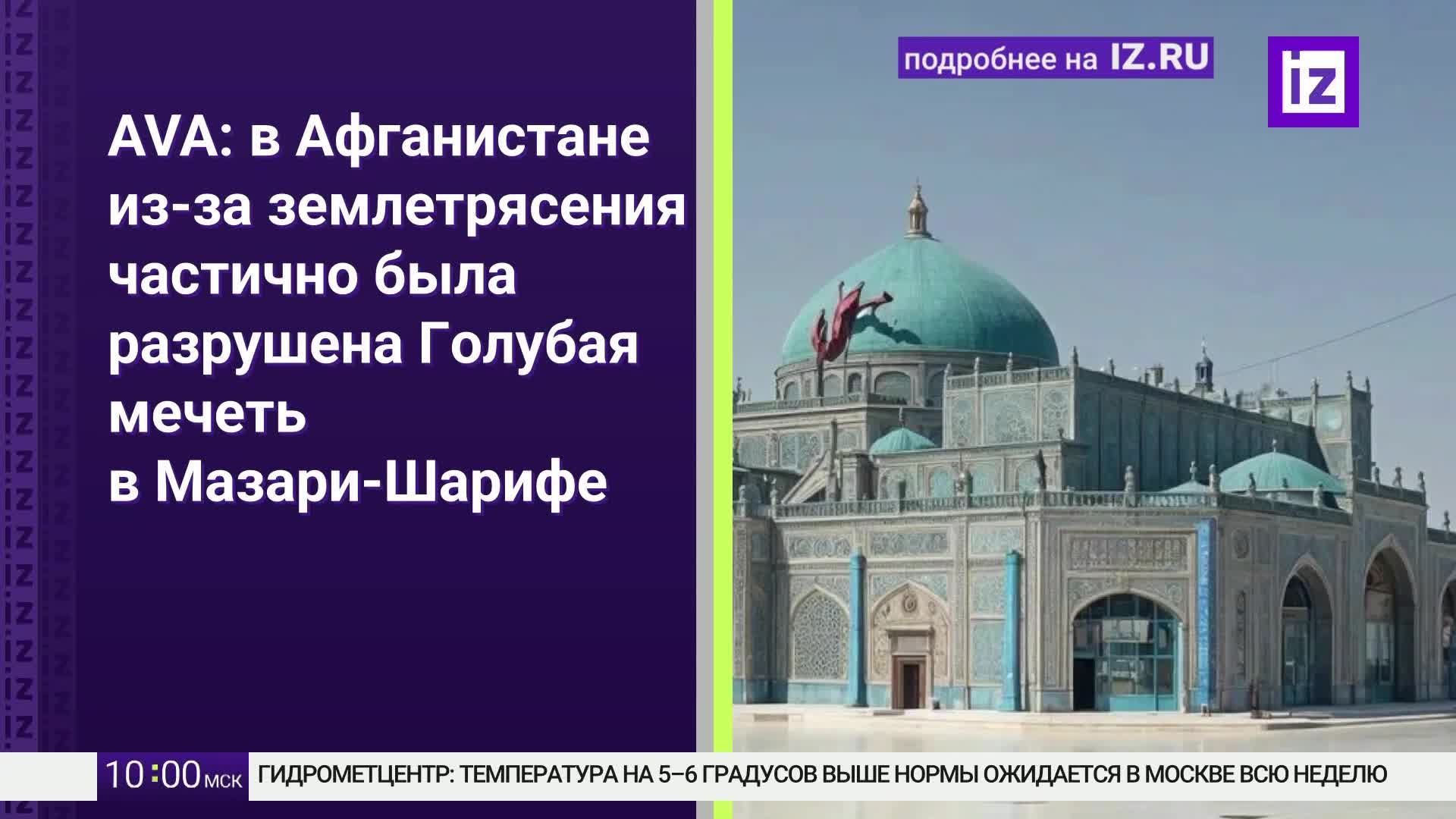 AVA: в Афганистане из-за землетрясения частично была разрушена Голубая мечеть в Мазари-Шарифе

подробнее на IZ.RU

IZ

10:00 МСК ГИДРОМЕТЦЕНТР: ТЕМПЕРАТУРА НА 5–6 ГРАДУСОВ ВЫШЕ НОРМЫ ОЖИДАЕТСЯ В МОСКВЕ ВСЮ НЕДЕЛЮ